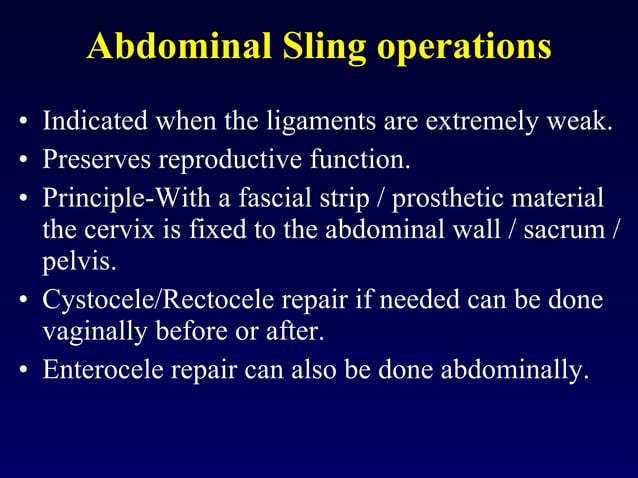 Abdominal Sling operations

• Indicated when the ligaments are extremely weak.
• Preserves reproductive function.
• Principle-With a fascial strip / prosthetic material the cervix is fixed to the abdominal wall / sacrum / pelvis.
• Cystocele/Rectocele repair if needed can be done vaginally before or after.
• Enterocele repair can also be done abdominally.